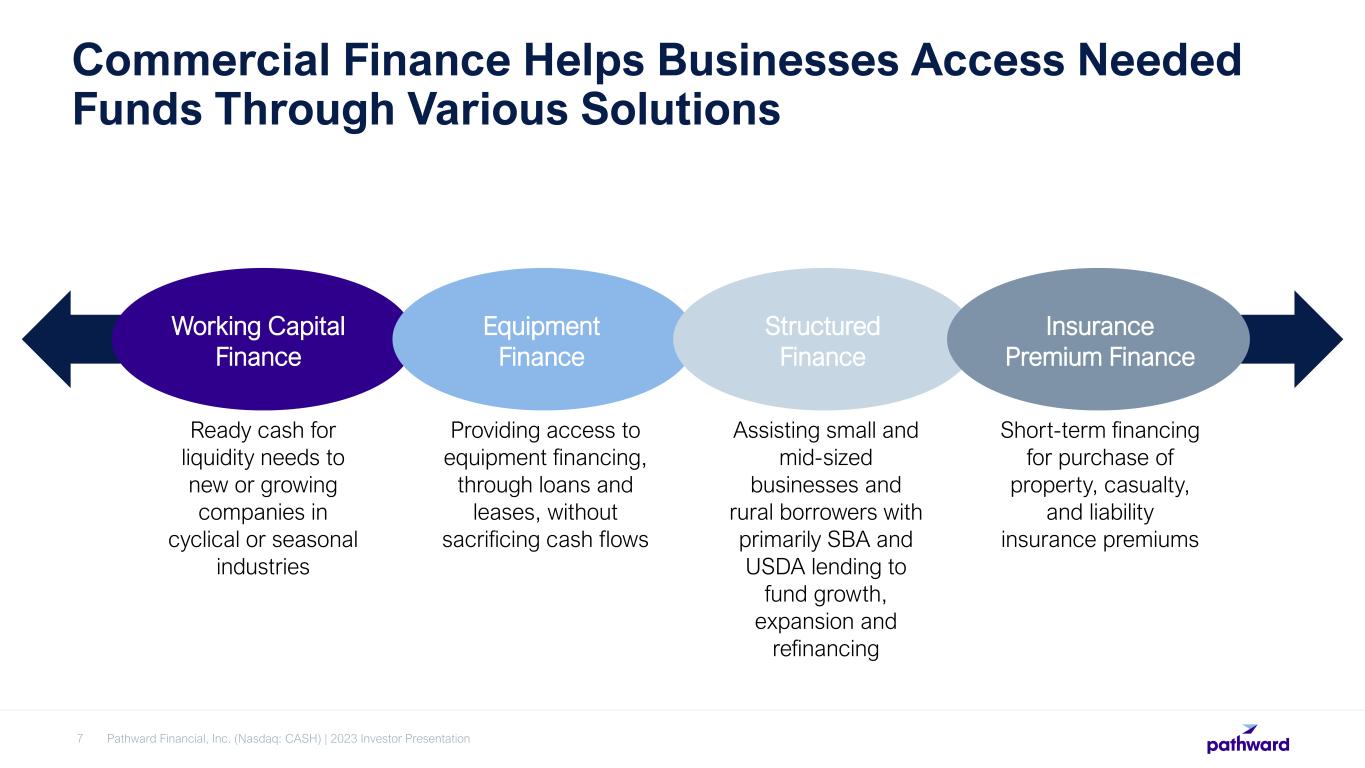 Commercial Finance Helps Businesses Access Needed Funds Through Various Solutions

Working Capital Finance

Ready cash for liquidity needs to new or growing companies in cyclical or seasonal industries

Equipment Finance

Providing access to equipment financing, through loans and leases, without sacrificing cash flows

Structured Finance

Assisting small and mid-sized businesses and rural borrowers with primarily SBA and USDA lending to fund growth, expansion and refinancing

Insurance Premium Finance

Short-term financing for purchase of property, casualty, and liability insurance premiums

7 Pathward Financial, Inc. (Nasdaq: CASH) | 2023 Investor Presentation

pathward